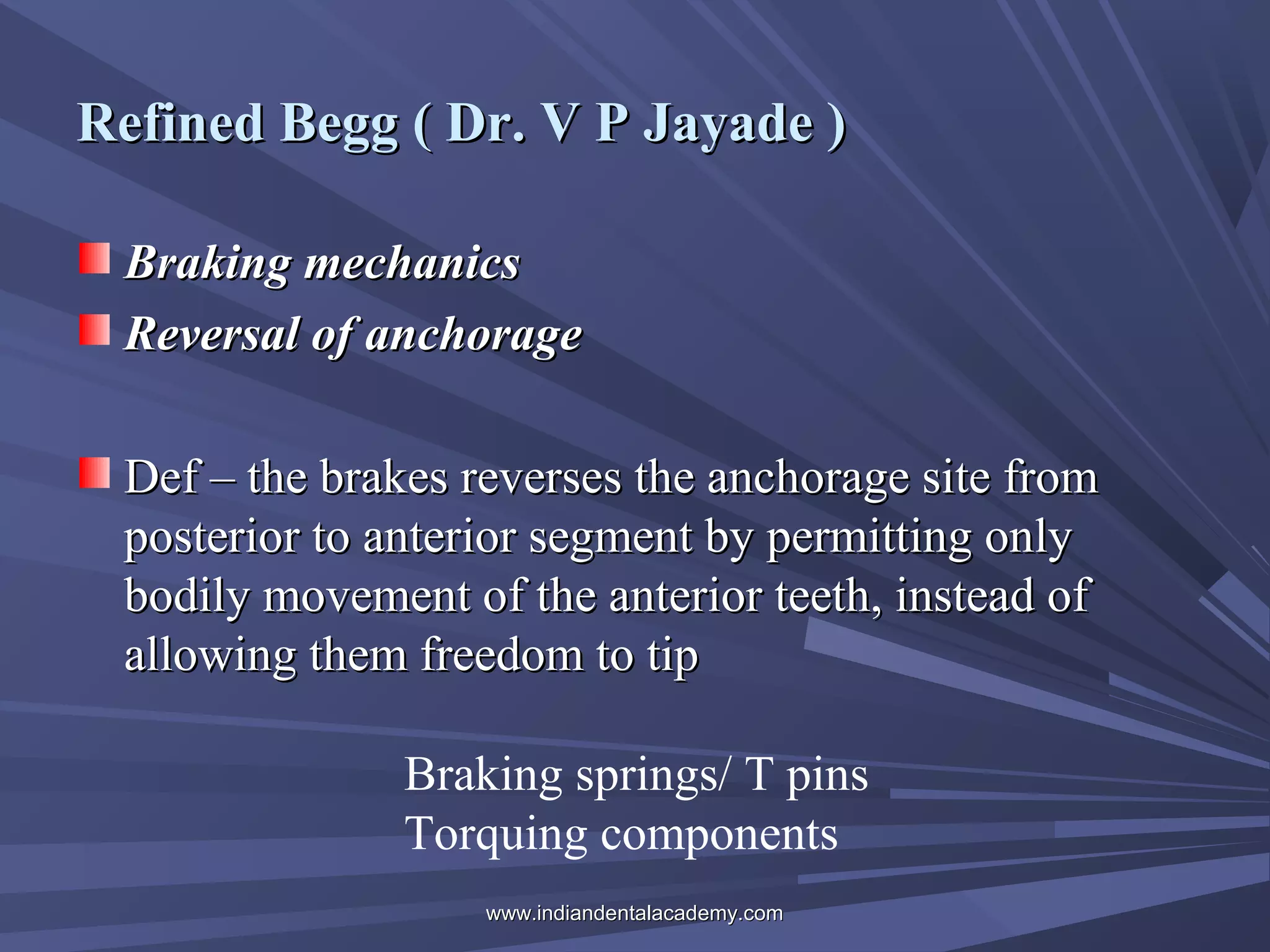 Refined Begg ( Dr. V P Jayade )

Braking mechanics
Reversal of anchorage

Def – the brakes reverses the anchorage site from posterior to anterior segment by permitting only bodily movement of the anterior teeth, instead of allowing them freedom to tip

Braking springs/ T pins
Torquing components

www.indiandentalacademy.com